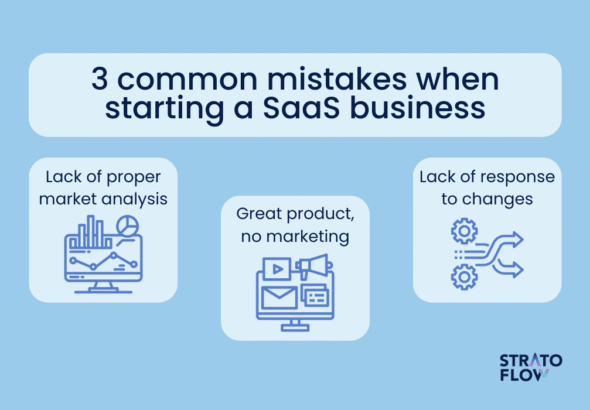 3 common mistakes when starting a SaaS business

Lack of proper market analysis

Great product, no marketing

Lack of response to changes

STRATO FLOW